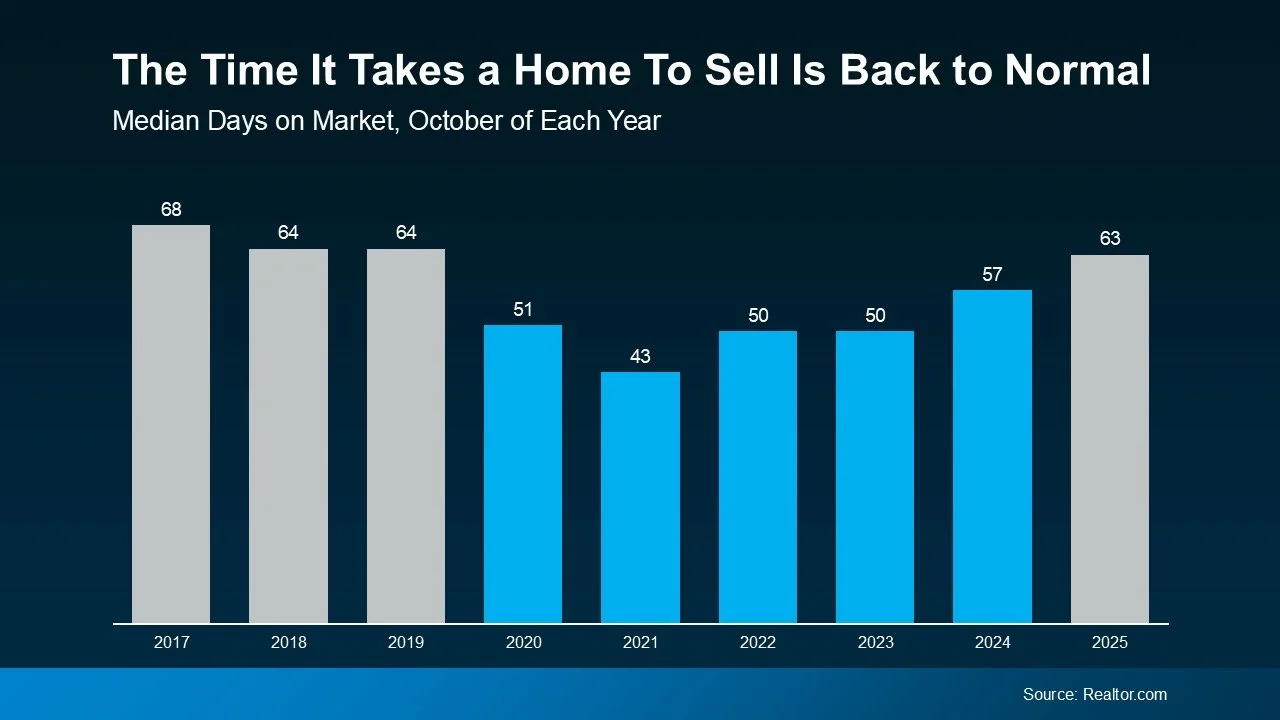 The Time It Takes a Home To Sell Is Back to Normal
Median Days on Market, October of Each Year

68
64
64
51
43
50
50
57
63

2017
2018
2019
2020
2021
2022
2023
2024
2025

Source: Realtor.com